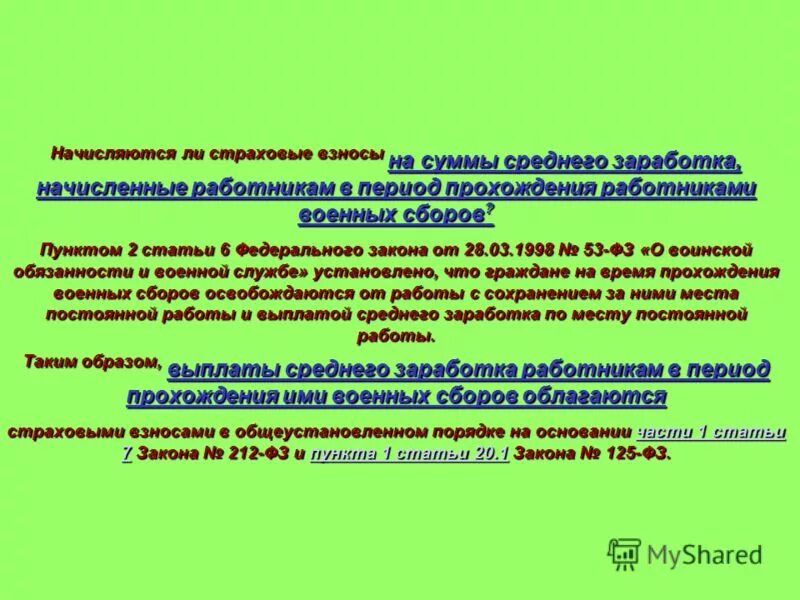 Начисляются ли страховые взносы на суммы среднего заработка, начисленные работникам в период прохождения работниками военных сборов?

Пунктом 2 статьи 6 Федерального закона от 28.03.1998 № 53-ФЗ «О воинской обязанности и военной службе» установлено, что граждане на время прохождения военных сборов освобождаются от работы с сохранением за ними места постоянной работы и выплатой среднего заработка по месту постоянной работы.

Таким образом, выплаты среднего заработка работникам в период прохождения ими военных сборов облагаются

страховыми взносами в общеустановленном порядке на основании части 1 статьи 7 Закона № 212-ФЗ и пункта 1 статьи 20.1 Закона № 125-ФЗ.

MyShared